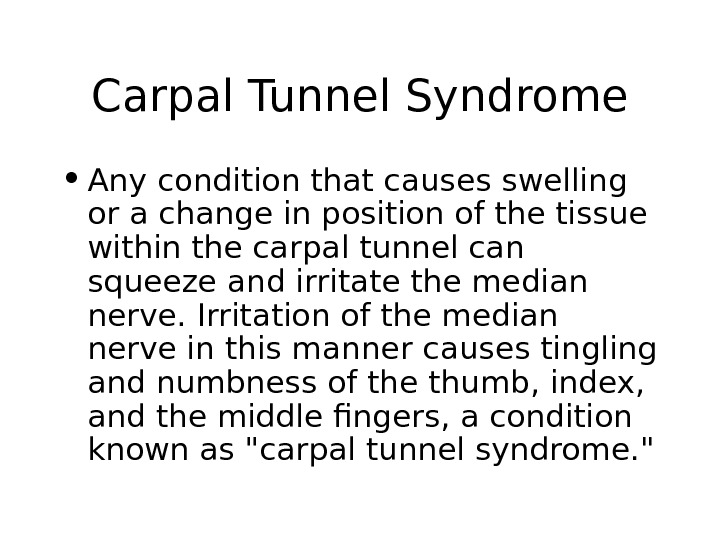 Carpal Tunnel Syndrome

• Any condition that causes swelling or a change in position of the tissue within the carpal tunnel can squeeze and irritate the median nerve. Irritation of the median nerve in this manner causes tingling and numbness of the thumb, index, and the middle fingers, a condition known as "carpal tunnel syndrome."